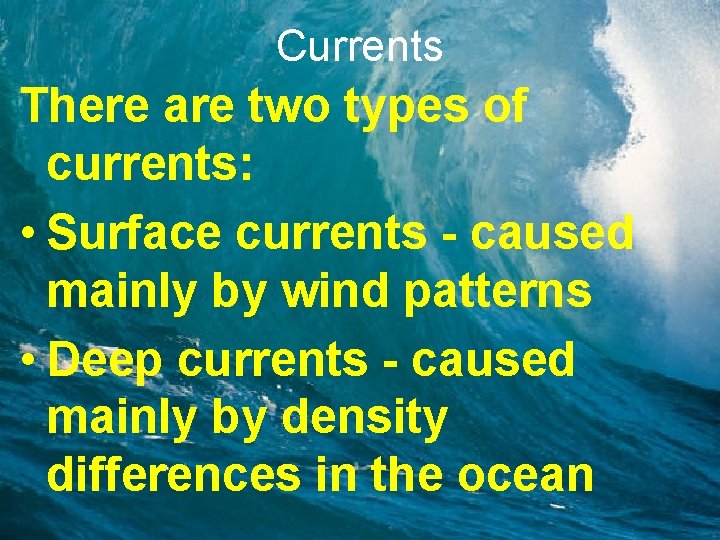 Currents

There are two types of currents:

• Surface currents - caused mainly by wind patterns

• Deep currents - caused mainly by density differences in the ocean